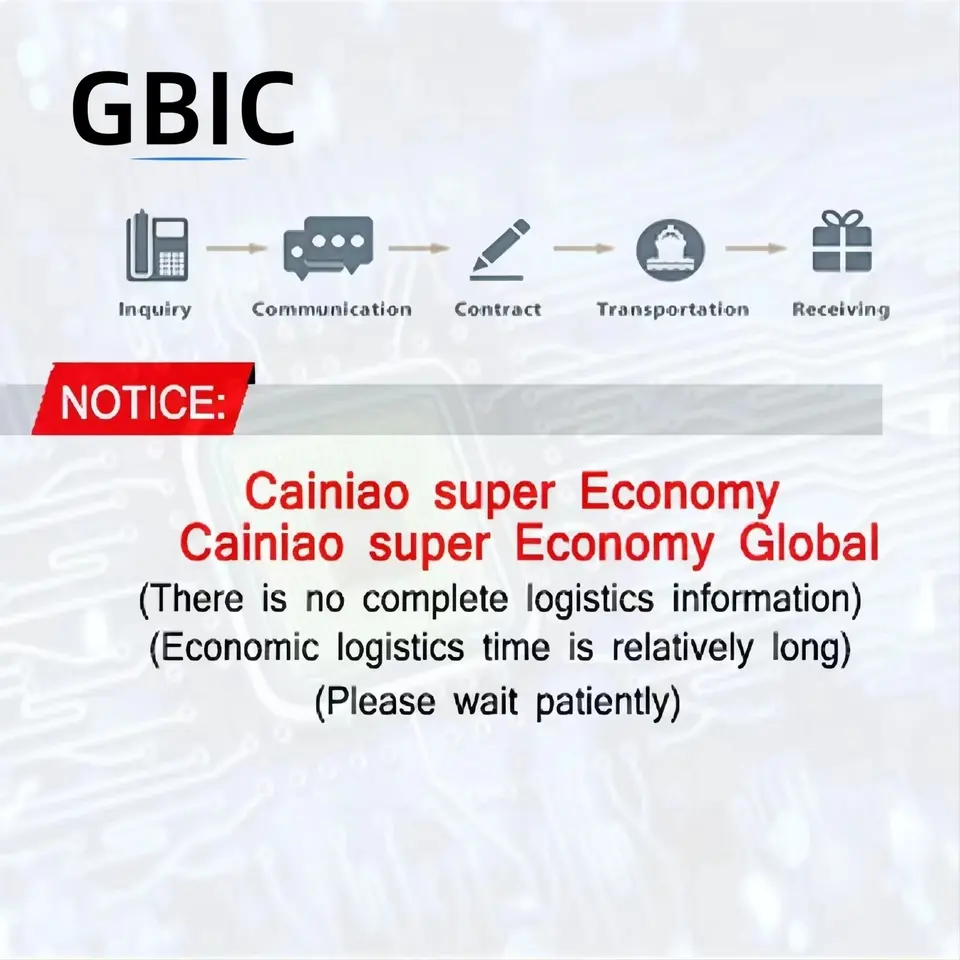 GBIC

Inquiry

Communication

Contract

Transportation

Receiving

NOTICE:

Cainiao super Economy
Cainiao super Economy Global
(There is no complete logistics information)
(Economic logistics time is relatively long)
(Please wait patiently)